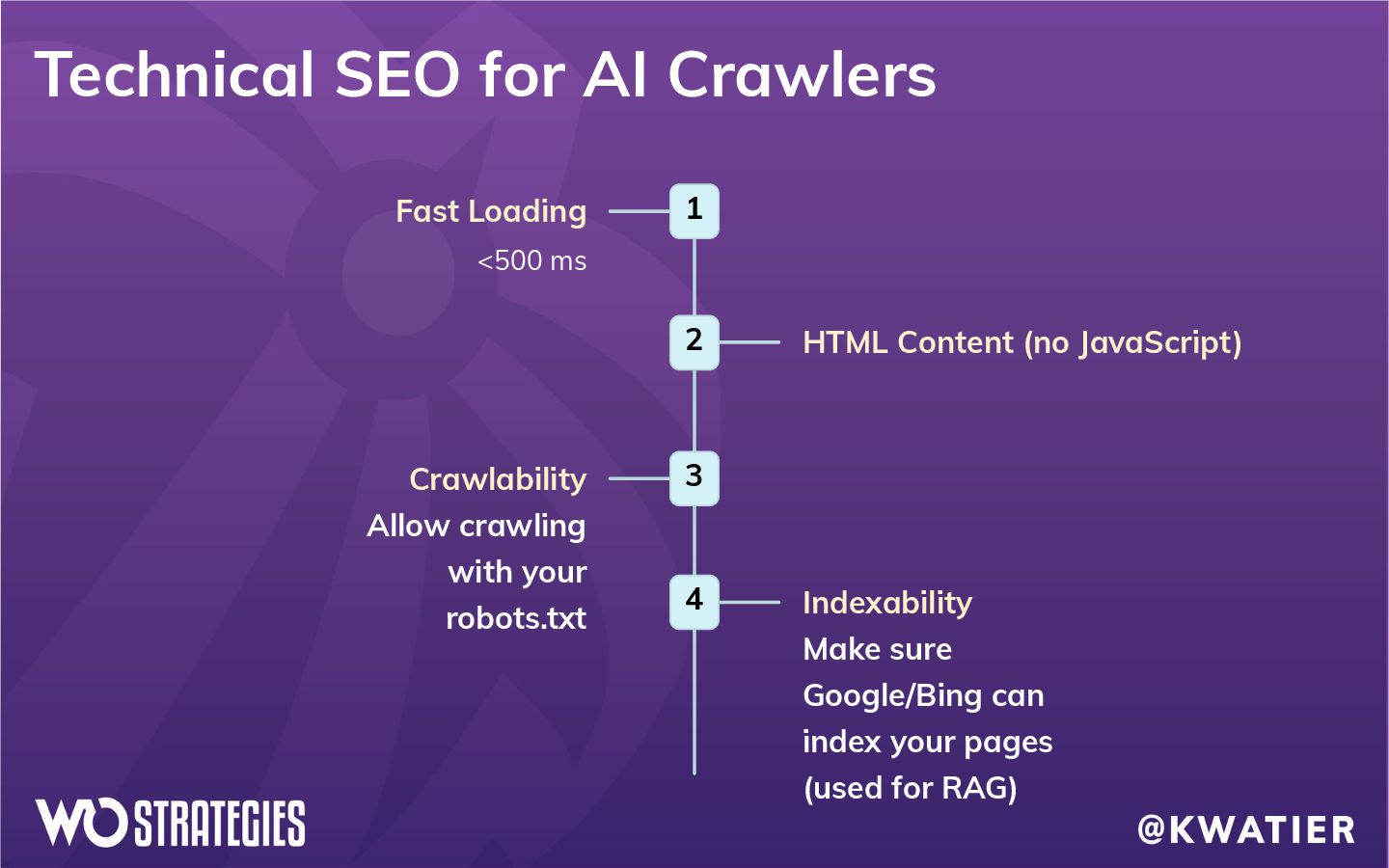 Technical SEO for AI Crawlers

1

Fast Loading

<500 ms

2

HTML Content (no JavaScript)

3

Crawlability

Allow crawling with your robots.txt

4

Indexability

Make sure Google/Bing can index your pages (used for RAG)

WO STRATEGIES

@KWATIER